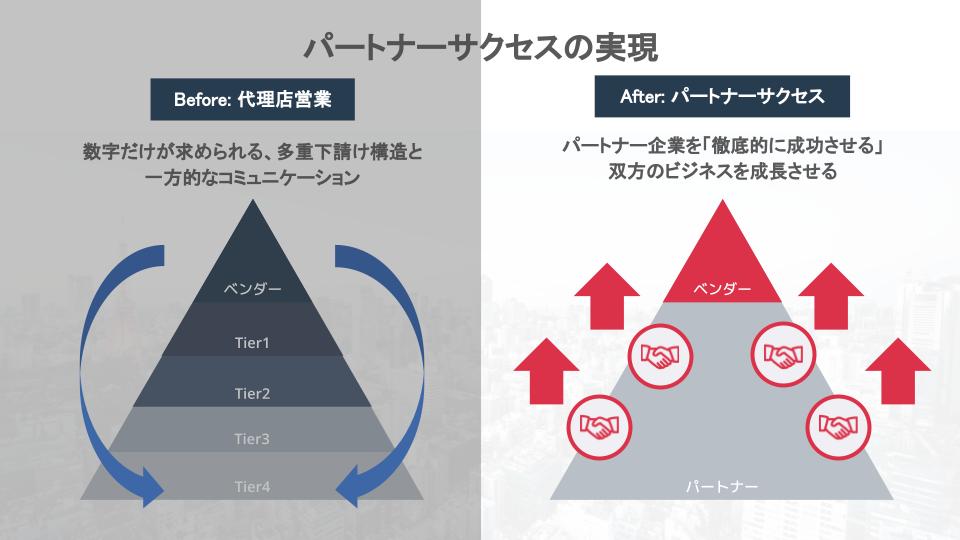 パートナーサクセスの実現

Before: 代理店営業

数字だけが求められる、多重下請け構造と一方的なコミュニケーション

ベンダー

Tier1

Tier2

Tier3

Tier4

After: パートナーサクセス

パートナー企業を「徹底的に成功させる」双方のビジネスを成長させる

ベンダー

パートナー